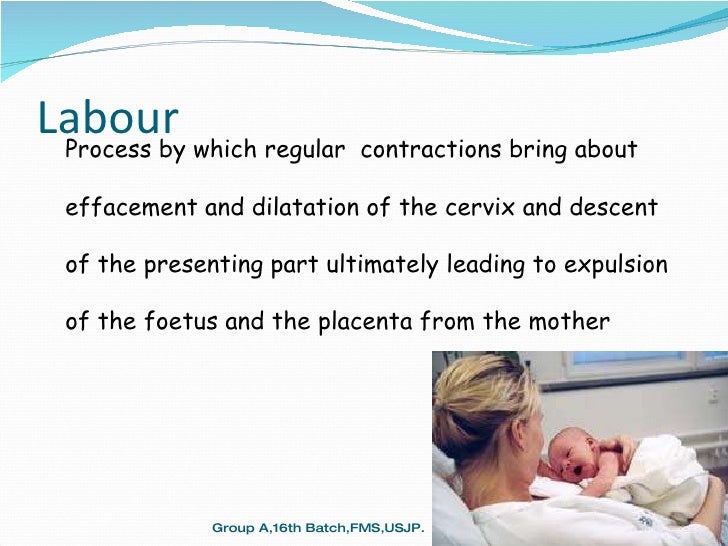 Labour

Process by which regular contractions bring about effacement and dilatation of the cervix and descent of the presenting part ultimately leading to expulsion of the foetus and the placenta from the mother

Group A,16th Batch,FMS,USJP.